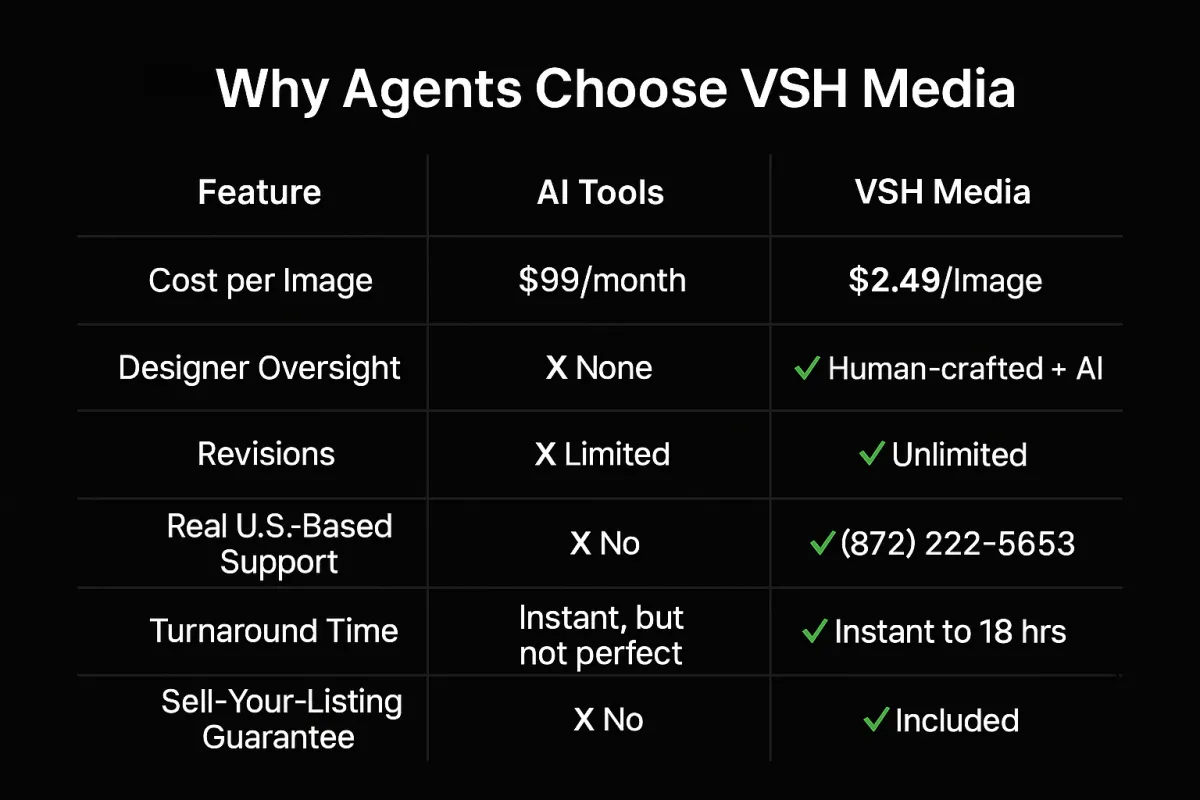 Why Agents Choose VSH Media

| Feature | AI Tools | VSH Media |
|---|---|---|
| Cost per Image | $99/month | $2.49/Image |
| Designer Oversight | X None | ✓ Human-crafted + AI |
| Revisions | X Limited | ✓ Unlimited |
| Real U.S.-Based Support | X No | ✓ (872) 222-5653 |
| Turnaround Time | Instant, but not perfect | ✓ Instant to 18 hrs |
| Sell-Your-Listing Guarantee | X No | ✓ Included |